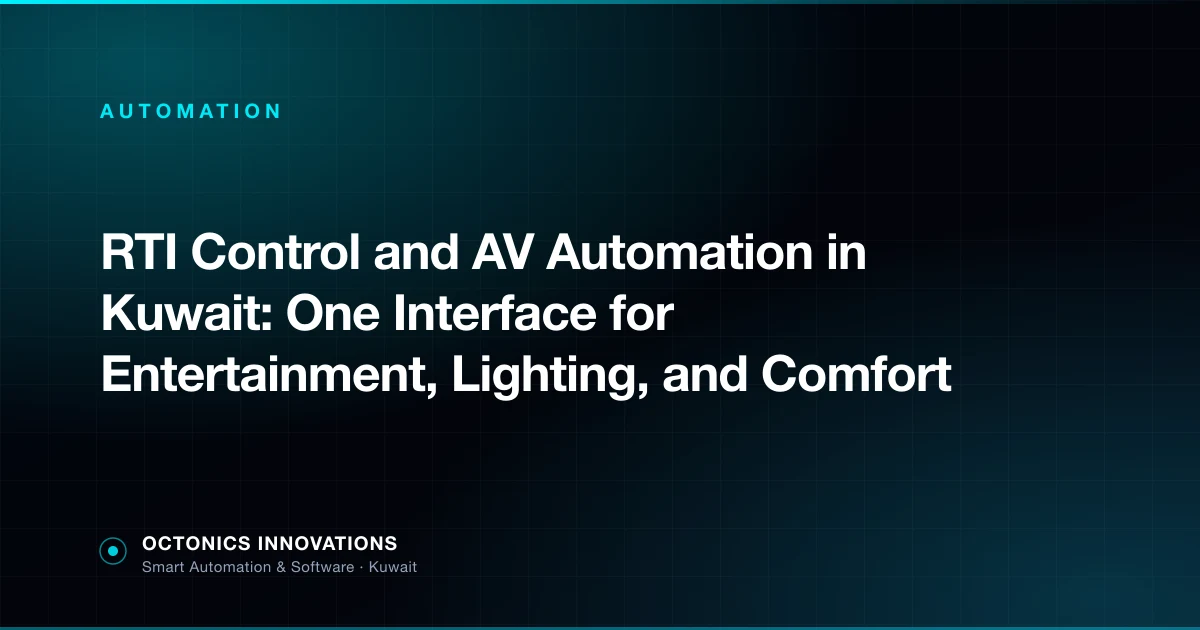 AUTOMATION

RTI Control and AV Automation in Kuwait: One Interface for Entertainment, Lighting, and Comfort

OCTONICS INNOVATIONS
Smart Automation & Software · Kuwait